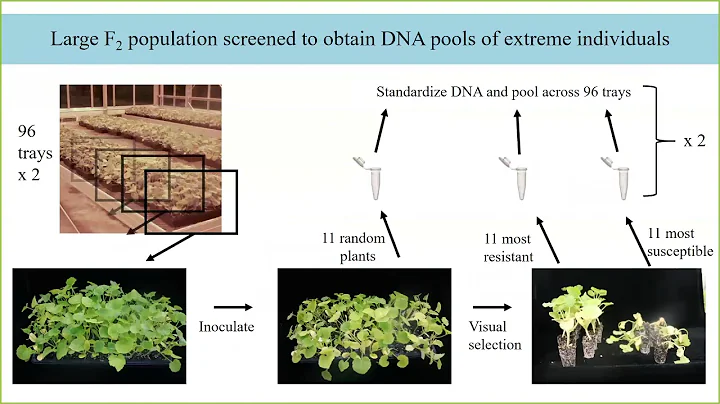 Large $F_2$ population screened to obtain DNA pools of extreme individuals

96 trays x 2

Standardize DNA and pool across 96 trays

x 2

11 random plants

11 most resistant

11 most susceptible

Inoculate

Visual selection